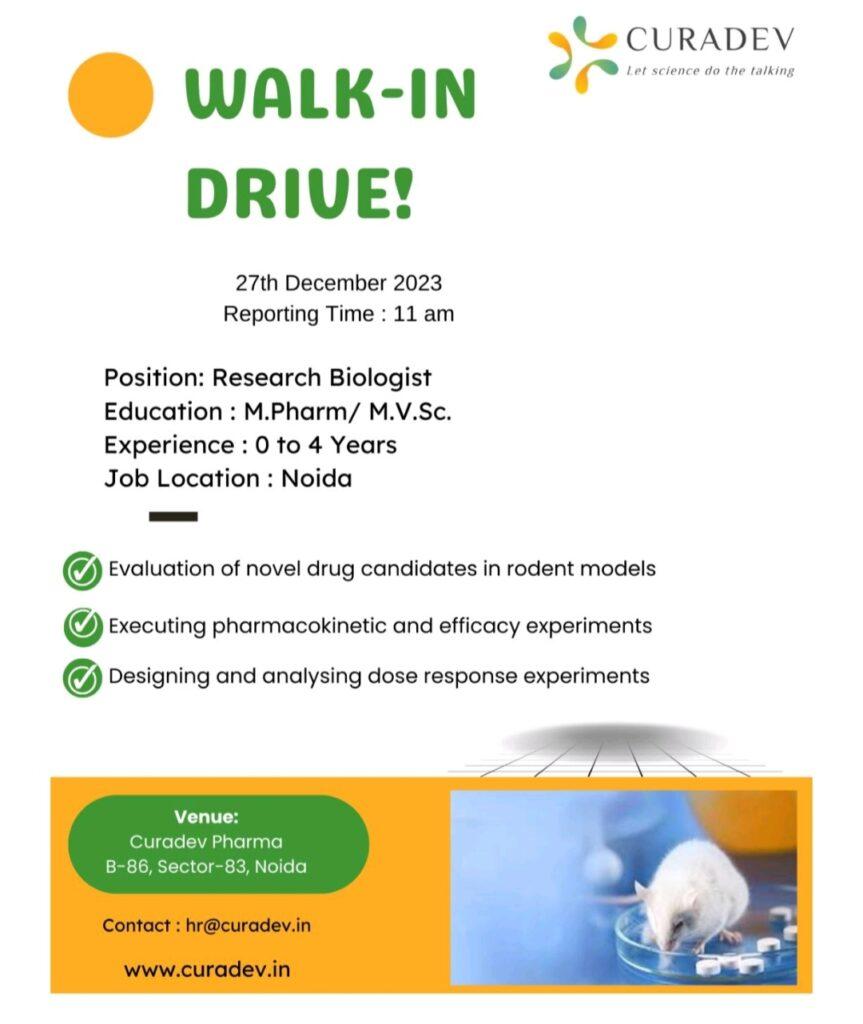 CURADEV
Let science do the talking

WALK-IN DRIVE!

27th December 2023
Reporting Time : 11 am

Position: Research Biologist
Education : M.Pharm/ M.V.Sc.
Experience : 0 to 4 Years
Job Location : Noida

Evaluation of novel drug candidates in rodent models

Executing pharmacokinetic and efficacy experiments

Designing and analysing dose response experiments

Venue:
Curadev Pharma
B-86, Sector-83, Noida

Contact : hr@curadev.in

www.curadev.in